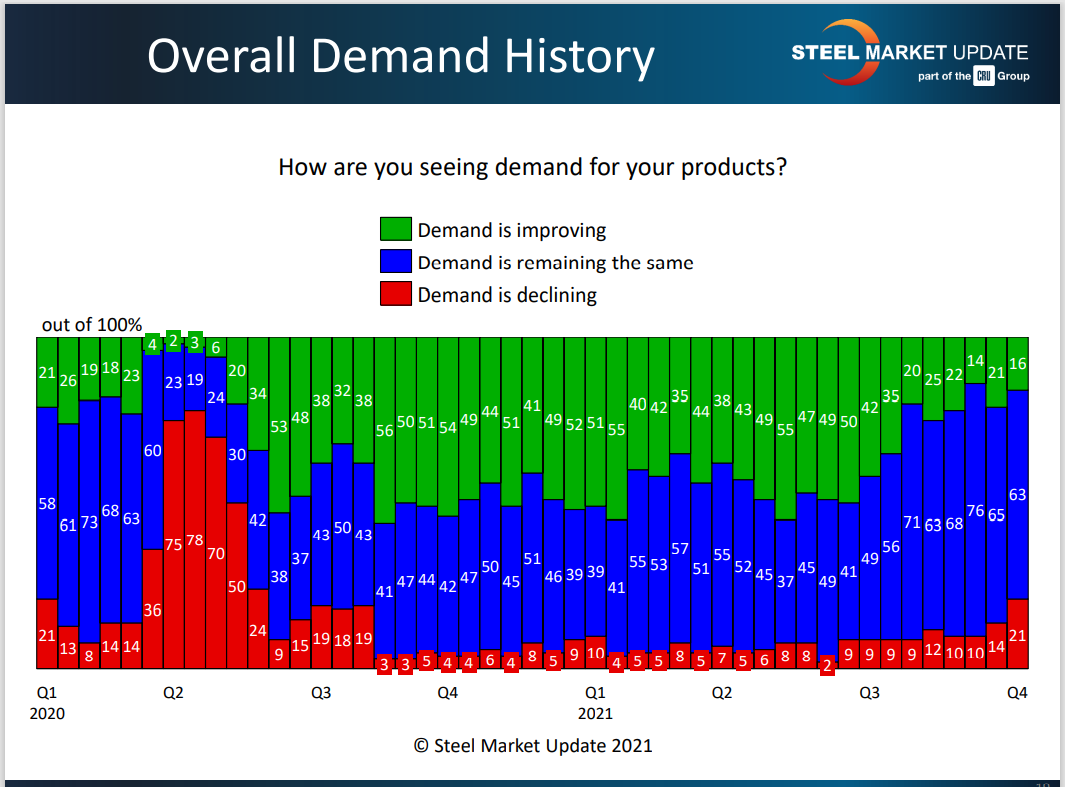 Overall Demand History

STEEL MARKET UPDATE
part of the CRU Group

How are you seeing demand for your products?

Demand is improving
Demand is remaining the same
Demand is declining

out of 100%

21 26 19 18 23 4 2 3 6 20 34 53 48 38 32 38 56 50 51 54 49 44 51 41 49 52 51 55 40 42 35 44 38 43 49 55 47 49 50 42 35 20 25 22 14 21 16

58 61 73 68 63 60 23 19 24 30 42 38 37 43 50 43 41 47 44 42 47 50 45 51 46 39 39 41 55 53 57 51 55 52 45 37 45 49 41 49 56 71 63 68 76 65 63

21 13 8 14 14 36 75 78 70 50 24 9 15 19 18 19 3 3 5 4 4 6 4 8 5 9 10 4 5 5 8 5 7 5 6 8 8 2 9 9 9 9 12 10 10 14 21

Q1
2020
Q2
Q3
Q4
Q1
2021
Q2
Q3
Q4

© Steel Market Update 2021